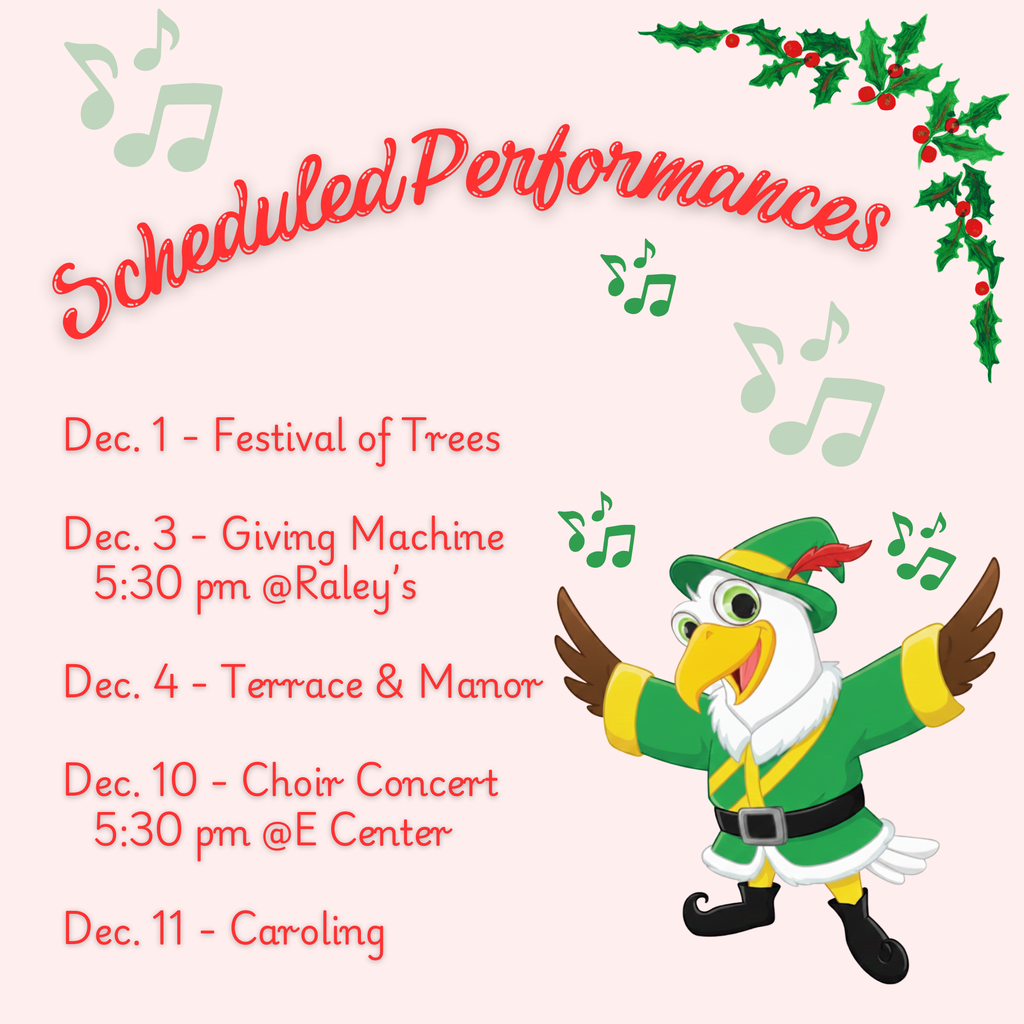 Scheduled Performances

Dec. 1 - Festival of Trees

Dec. 3 - Giving Machine
5:30 pm @Raley's

Dec. 4 - Terrace & Manor

Dec. 10 - Choir Concert
5:30 pm @E Center

Dec. 11 - Caroling